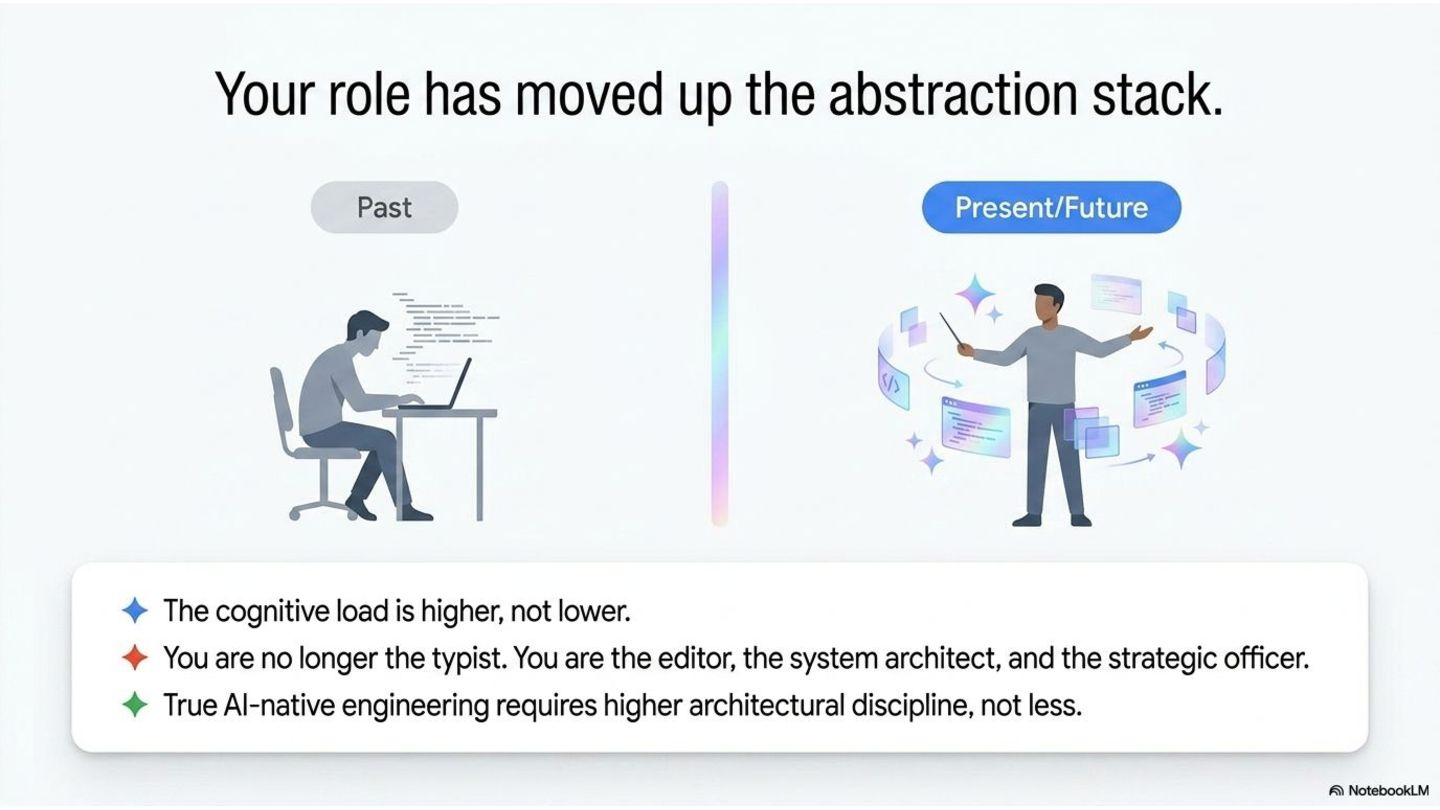 Your role has moved up the abstraction stack.

Past

Present/Future

The cognitive load is higher, not lower.

You are no longer the typist. You are the editor, the system architect, and the strategic officer.

True AI-native engineering requires higher architectural discipline, not less.

NotebookLM